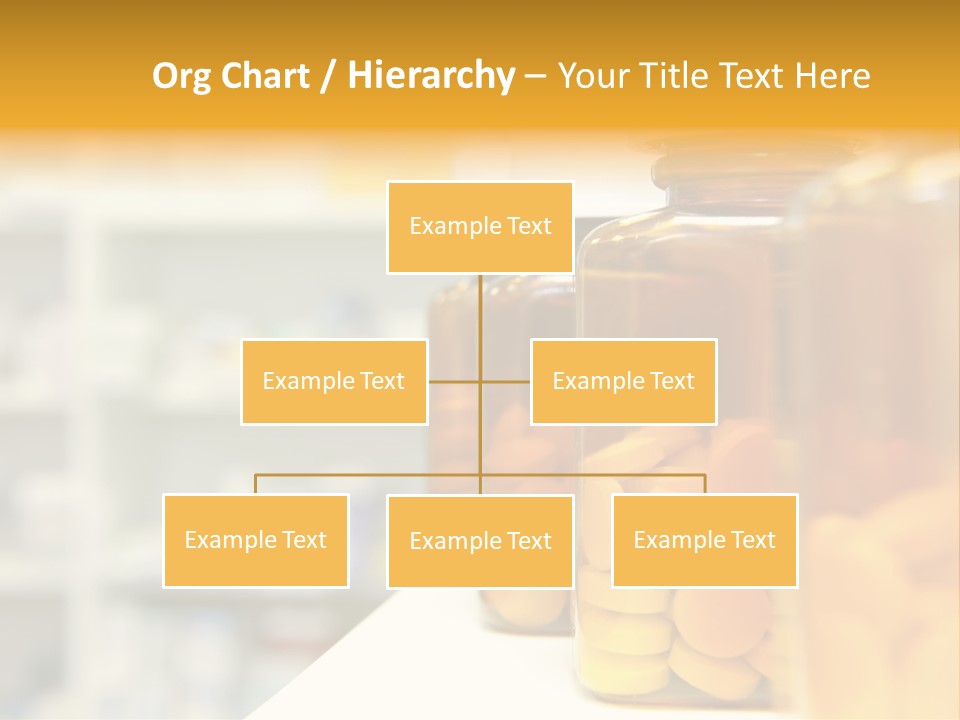 Org Chart / Hierarchy – Your Title Text Here

Example Text

Example Text

Example Text

Example Text

Example Text

Example Text